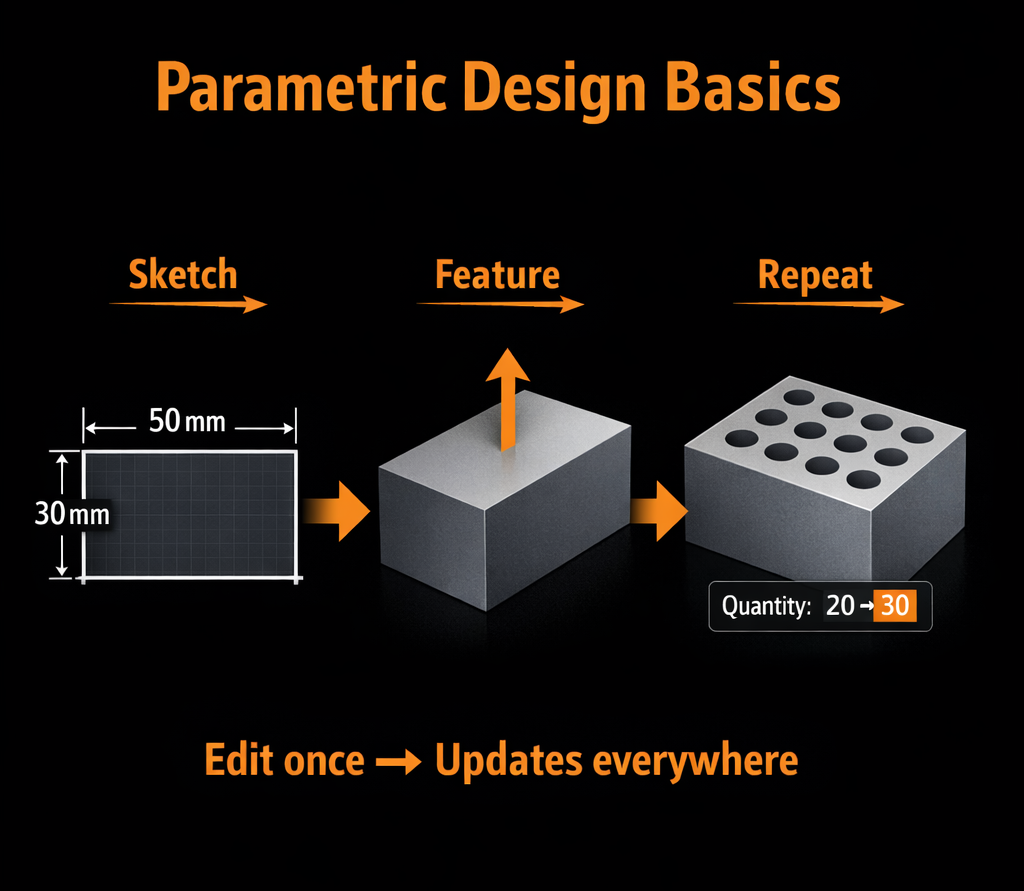 Parametric Design Basics

Sketch

Feature

Repeat

50 mm

30 mm

Quantity: 20 → 30

Edit once → Updates everywhere